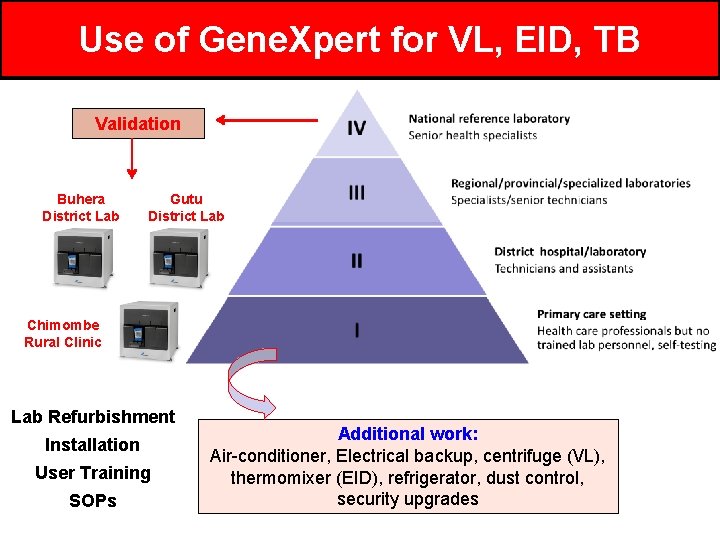 Use of GeneXpert for VL, EID, TB

Validation

Buhera District Lab

Gutu District Lab

Chimombe Rural Clinic

IV

National reference laboratory
Senior health specialists

III

Regional/provincial/specialized laboratories
Specialists/senior technicians

II

District hospital/laboratory
Technicians and assistants

I

Primary care setting
Health care professionals but no trained lab personnel, self-testing

Lab Refurbishment
Installation
User Training
SOPs

Additional work:
Air-conditioner, Electrical backup, centrifuge (VL), thermomixer (EID), refrigerator, dust control, security upgrades